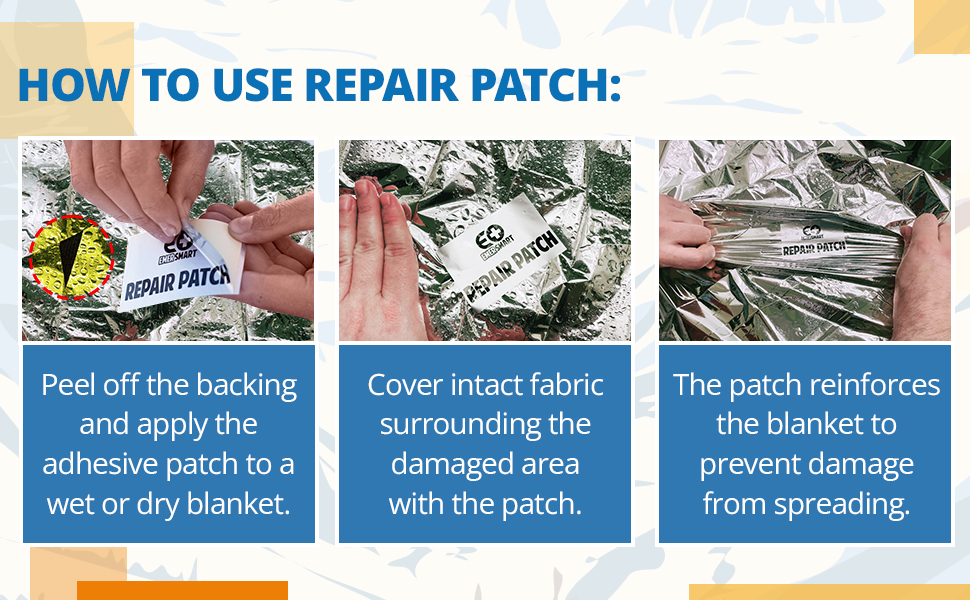 HOW TO USE REPAIR PATCH:

REPAIR PATCH

Peel off the backing and apply the adhesive patch to a wet or dry blanket.

EMERSMART
REPAIR PATCH

Cover intact fabric surrounding the damaged area with the patch.

EMERSMART
REPAIR PATCH

The patch reinforces the blanket to prevent damage from spreading.